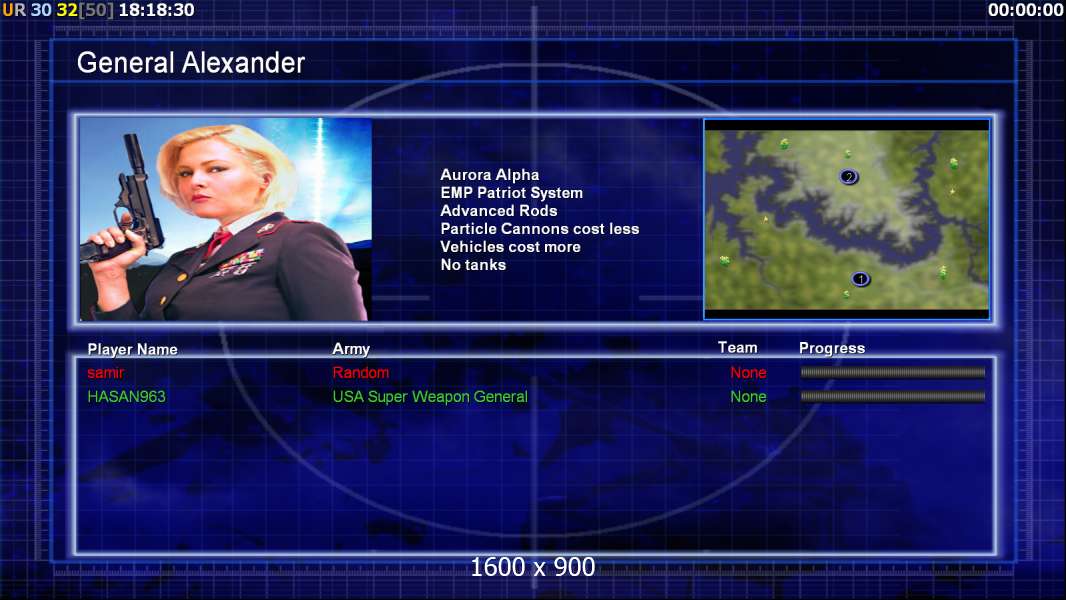 UR 30 32[50] 18:18:30

00:00:00

General Alexander

Aurora Alpha
EMP Patriot System
Advanced Rods
Particle Cannons cost less
Vehicles cost more
No tanks

2

1

| Player Name | Army | Team | Progress |
|---|---|---|---|
| samir | Random | None | |
| HASAN963 | USA Super Weapon General | None | |

1600 x 900